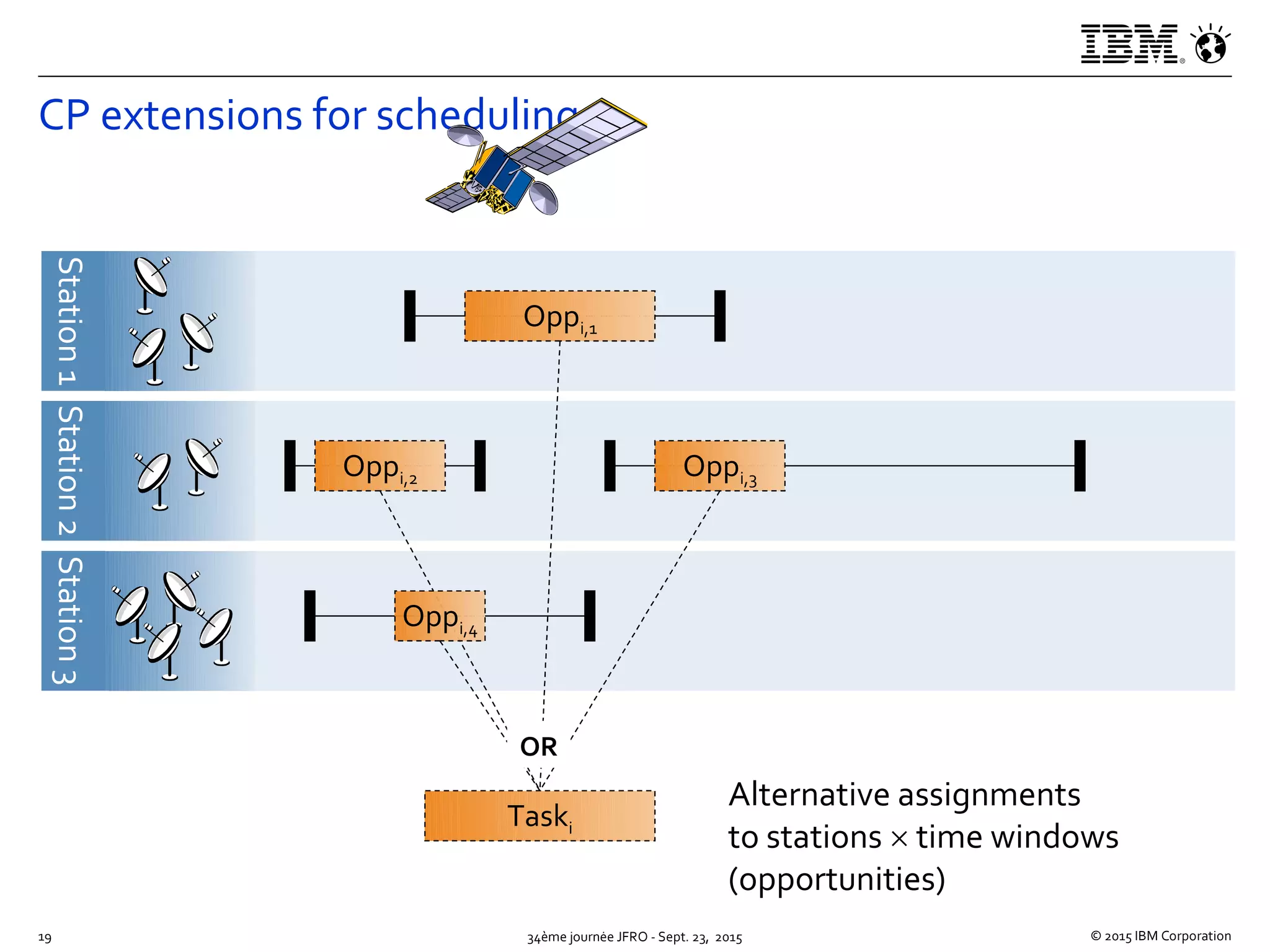 IBM

CP extensions for scheduling

Station 1

$Opp_{i,1}$

Station 2

$Opp_{i,2}$

$Opp_{i,3}$

Station 3

$Opp_{i,4}$

OR

$Task_i$

Alternative assignments to stations $\times$ time windows (opportunities)

19

34ème journée JFRO - Sept. 23, 2015

© 2015 IBM Corporation